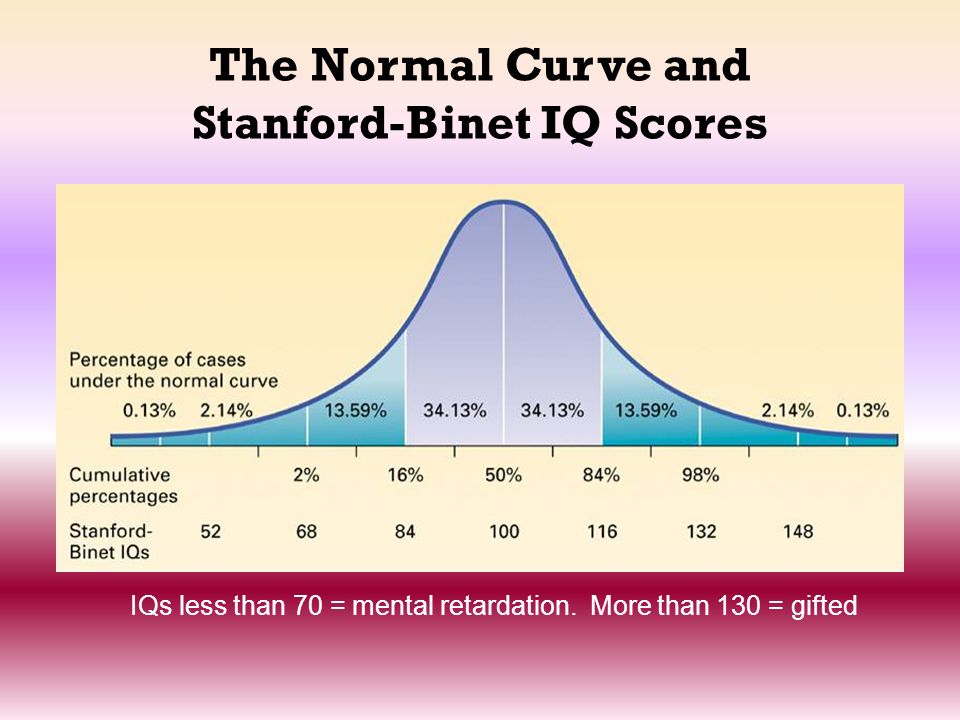 The Normal Curve and Stanford-Binet IQ Scores

Percentage of cases under the normal curve

0.13% 2.14% 13.59% 34.13% 34.13% 13.59% 2.14% 0.13%

Cumulative percentages 2% 16% 50% 84% 98%

Stanford-Binet IQs 52 68 84 100 116 132 148

IQs less than 70 = mental retardation. More than 130 = gifted